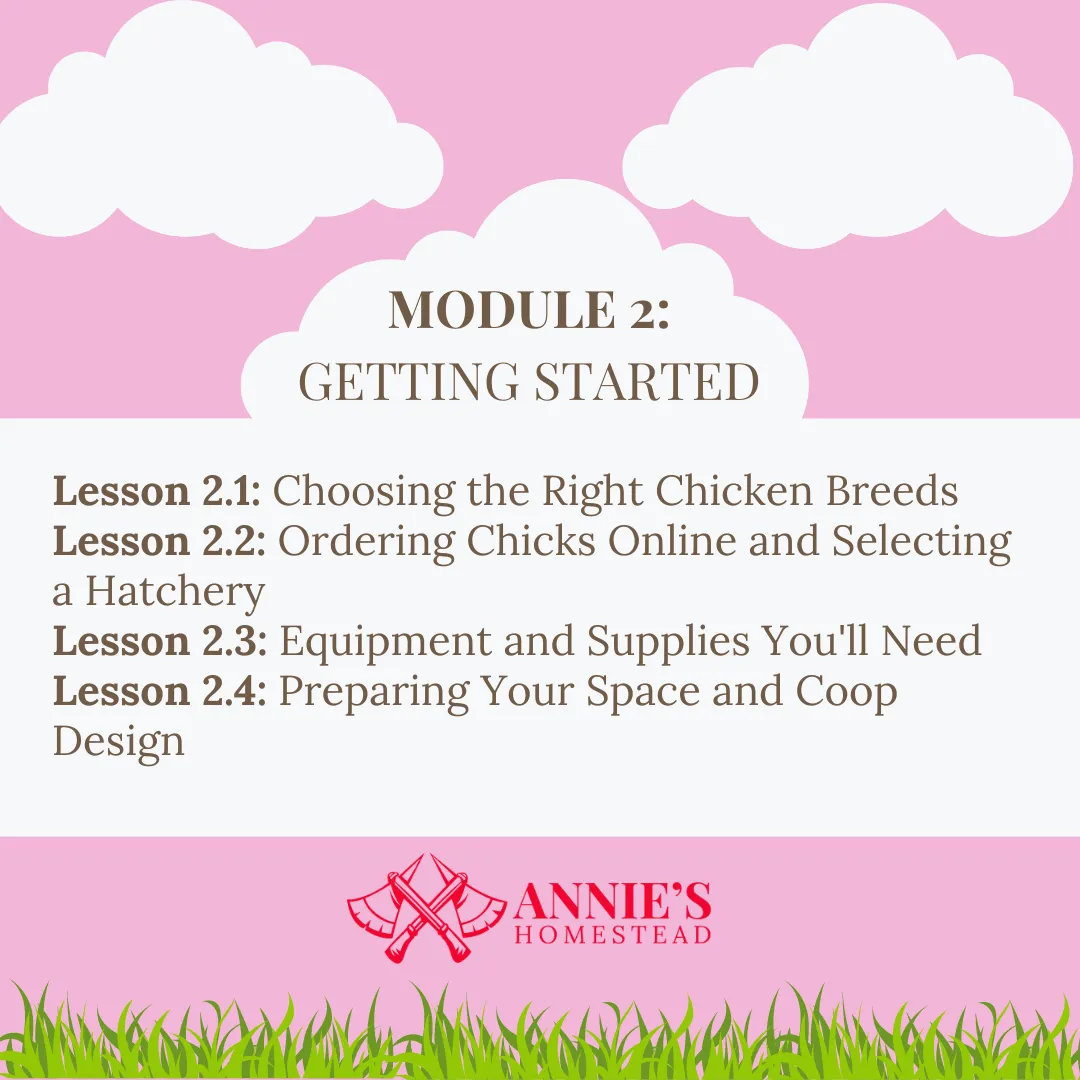 MODULE 2:
GETTING STARTED

Lesson 2.1: Choosing the Right Chicken Breeds
Lesson 2.2: Ordering Chicks Online and Selecting a Hatchery
Lesson 2.3: Equipment and Supplies You'll Need
Lesson 2.4: Preparing Your Space and Coop Design

ANNIE'S
HOMESTEAD